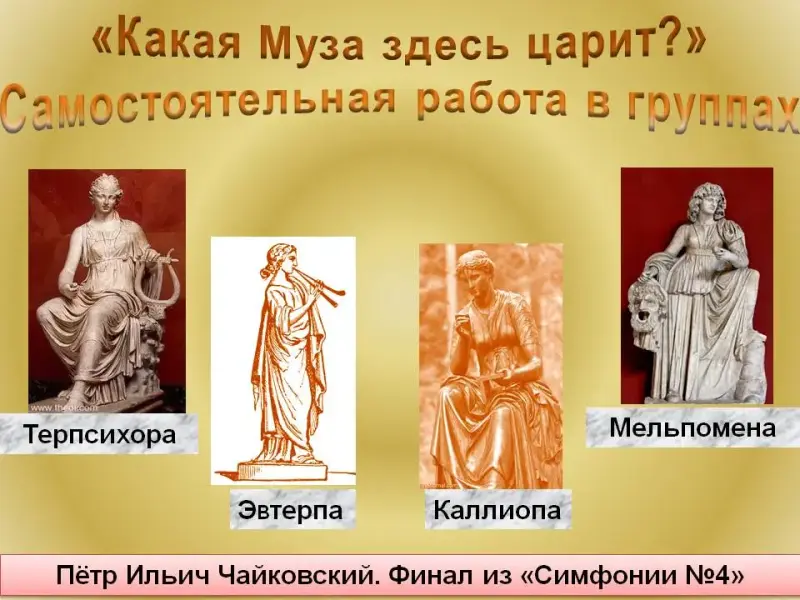 «Какая Муза здесь царит?»
Самостоятельная работа в группах

www.theoi.com

Терпсихора

Эвтерпа

Каллиопа

Мельпомена

Пётр Ильич Чайковский. Финал из «Симфонии №4»